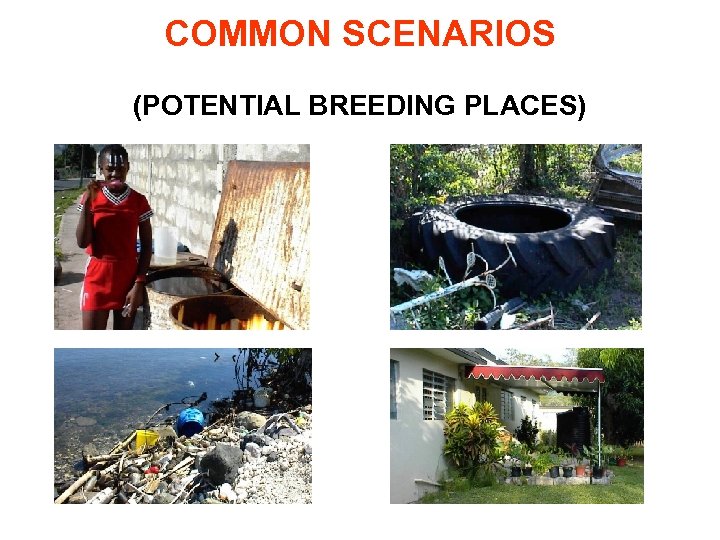 COMMON SCENARIOS

(POTENTIAL BREEDING PLACES)